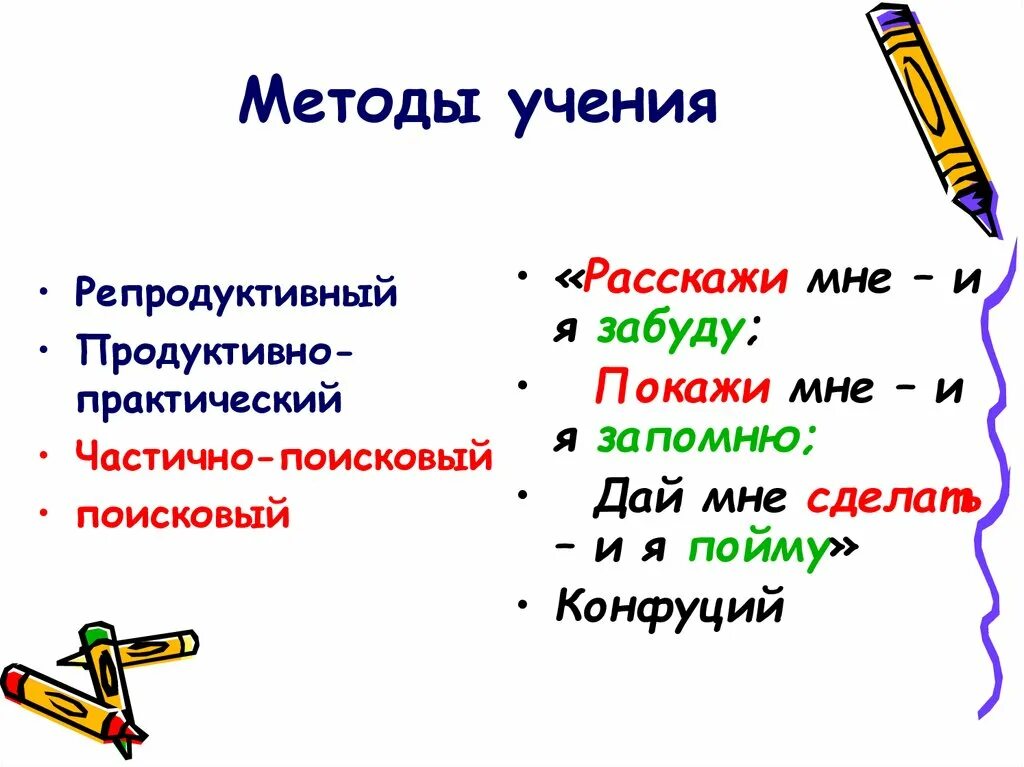 Методы учения

• Репродуктивный
• Продуктивно-практический
• Частично-поисковый
• поисковый

• «Расскажи мне – и я забуду;
• Покажи мне – и я запомню;
• Дай мне сделать – и я пойму»
• Конфуций